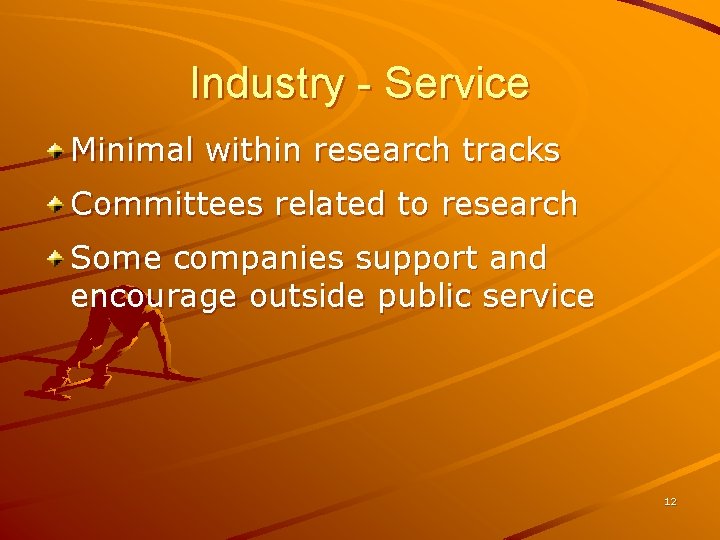 Industry - Service

Minimal within research tracks

Committees related to research

Some companies support and encourage outside public service

12